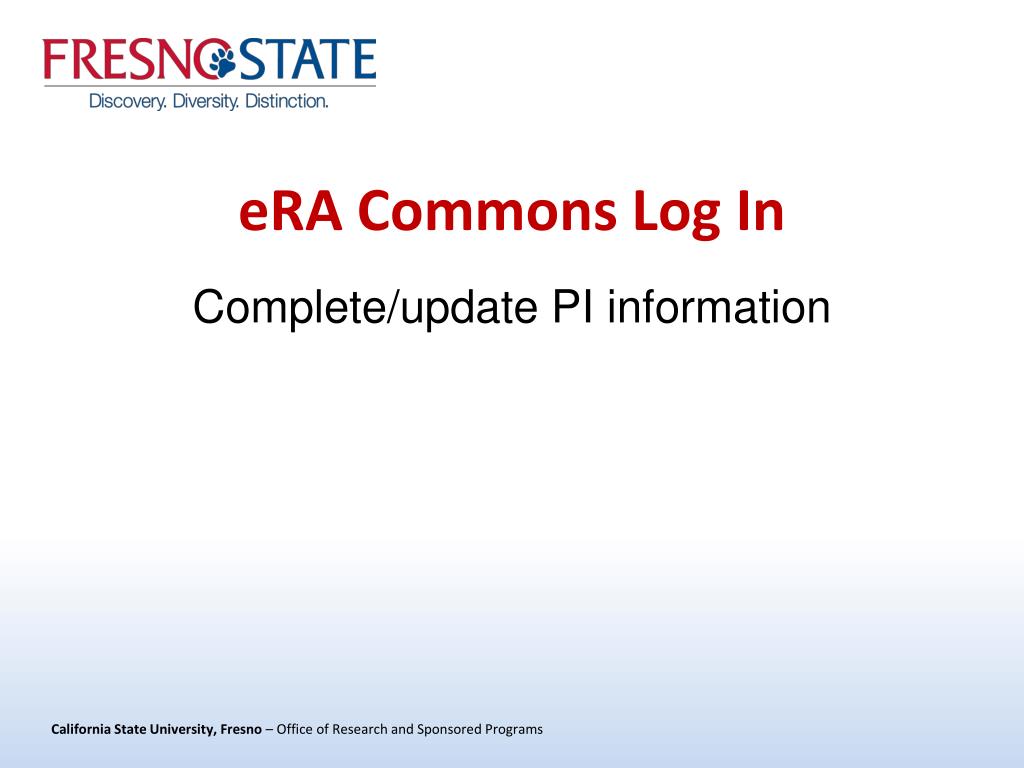 FRESNO STATE
Discovery. Diversity. Distinction.

eRA Commons Log In

Complete/update PI information

California State University, Fresno – Office of Research and Sponsored Programs